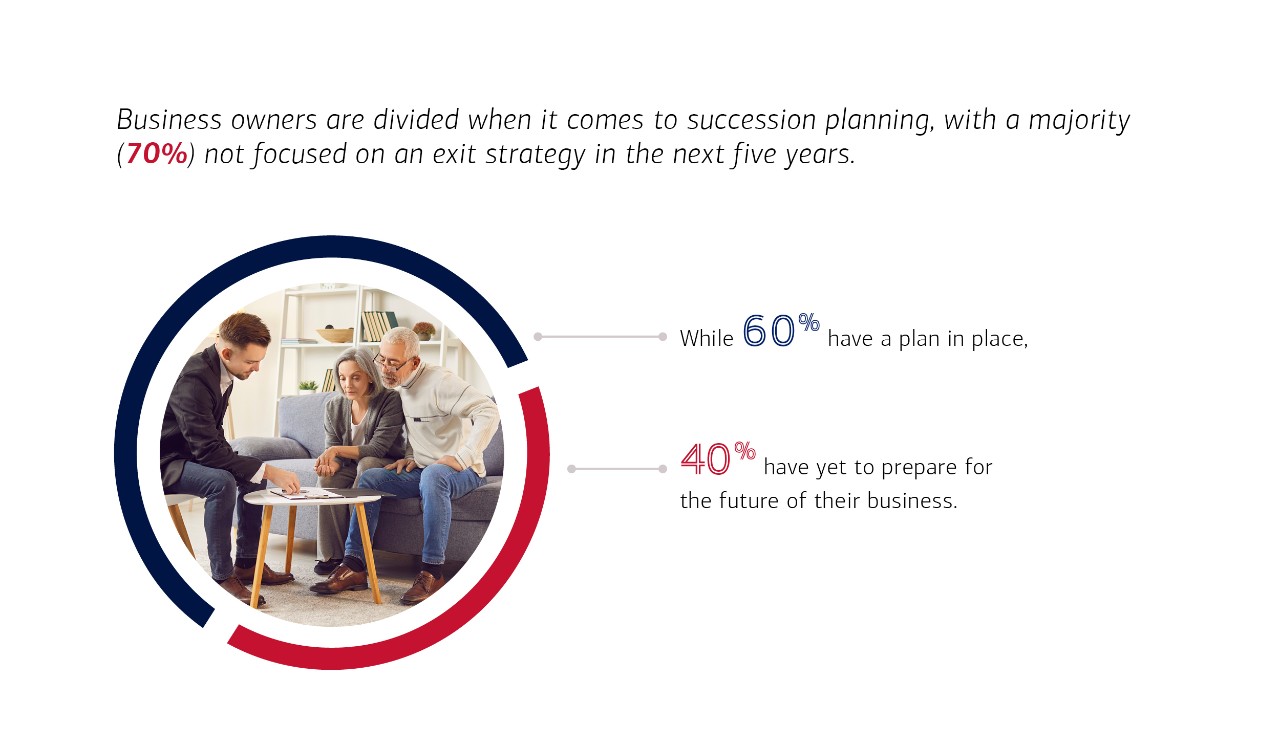 Business owners are divided when it comes to succession planning, with a majority (70%) not focused on an exit strategy in the next five years.

While 60% have a plan in place,

40% have yet to prepare for the future of their business.